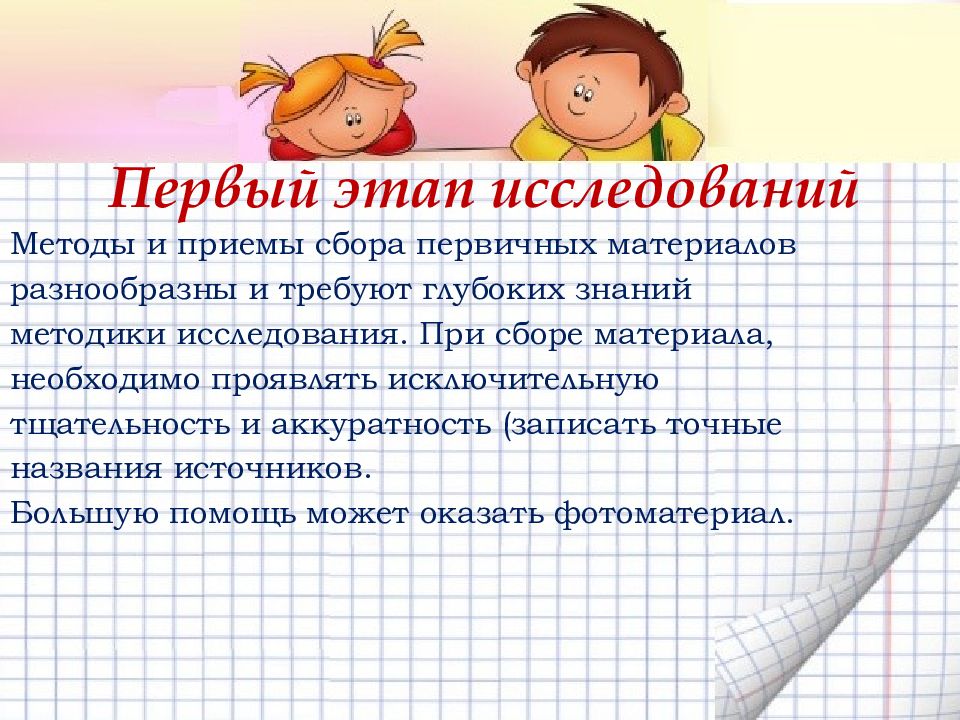 Первый этап исследований

Методы и приемы сбора первичных материалов разнообразны и требуют глубоких знаний методики исследования. При сборе материала, необходимо проявлять исключительную тщательность и аккуратность (записать точные названия источников.
Большую помощь может оказать фотоматериал.